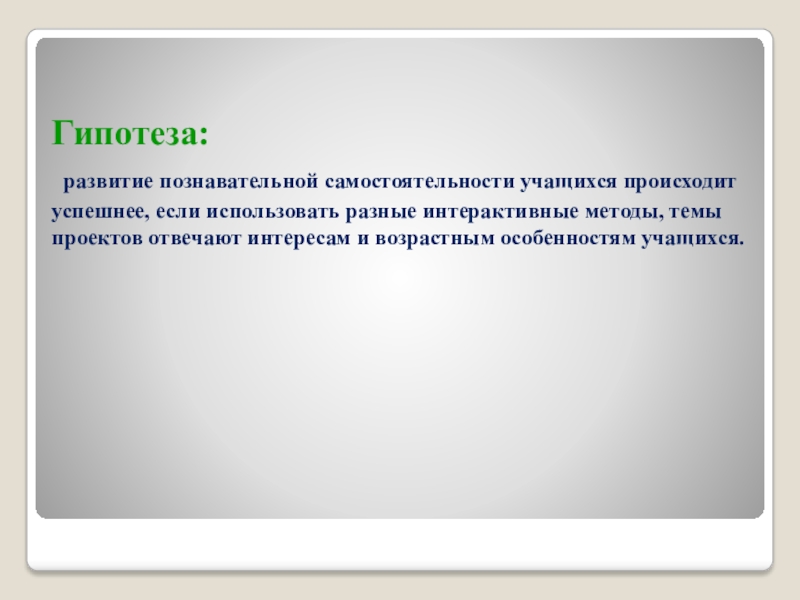 Гипотеза:

развитие познавательной самостоятельности учащихся происходит успешнее, если использовать разные интерактивные методы, темы проектов отвечают интересам и возрастным особенностям учащихся.